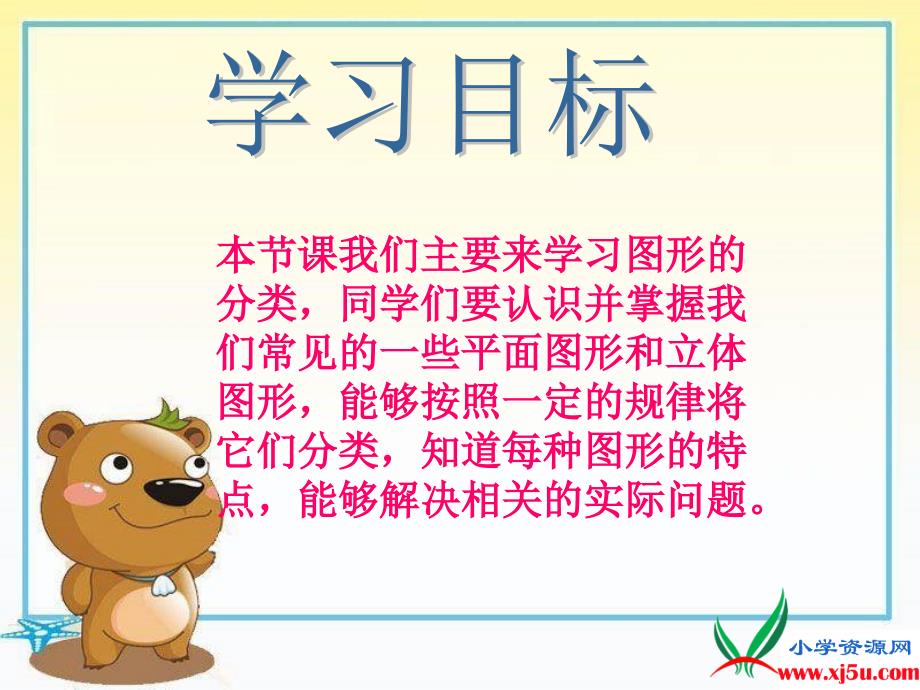 学习目标

本节课我们主要来学习图形的分类，同学们要认识并掌握我们常见的一些平面图形和立体图形，能够按照一定的规律将它们分类，知道每种图形的特点，能够解决相关的实际问题。

小学资源网
www.xj5u.com